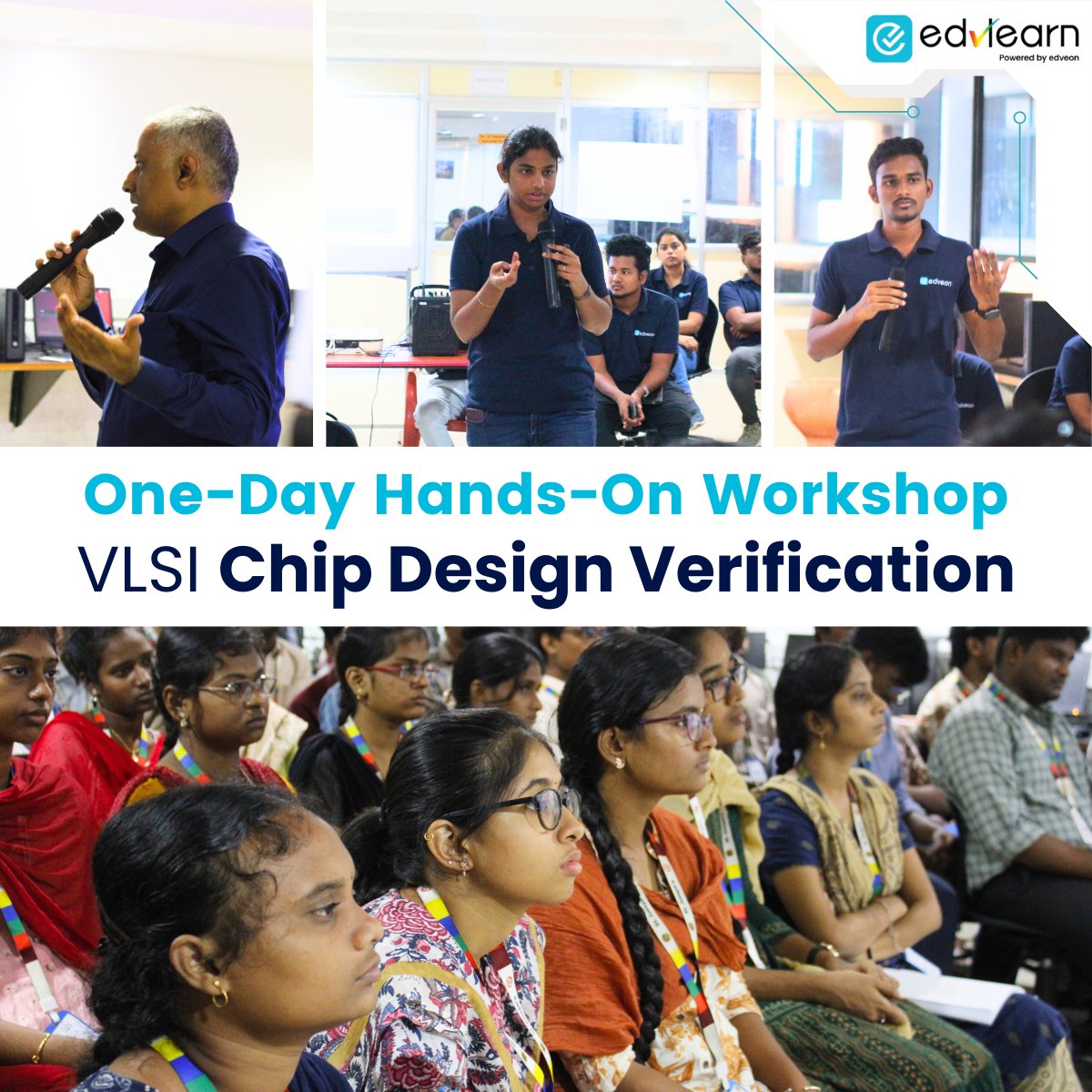 edvlearn
Powered by edveon

edveon

edveon

One-Day Hands-On Workshop
VLSI Chip Design Verification